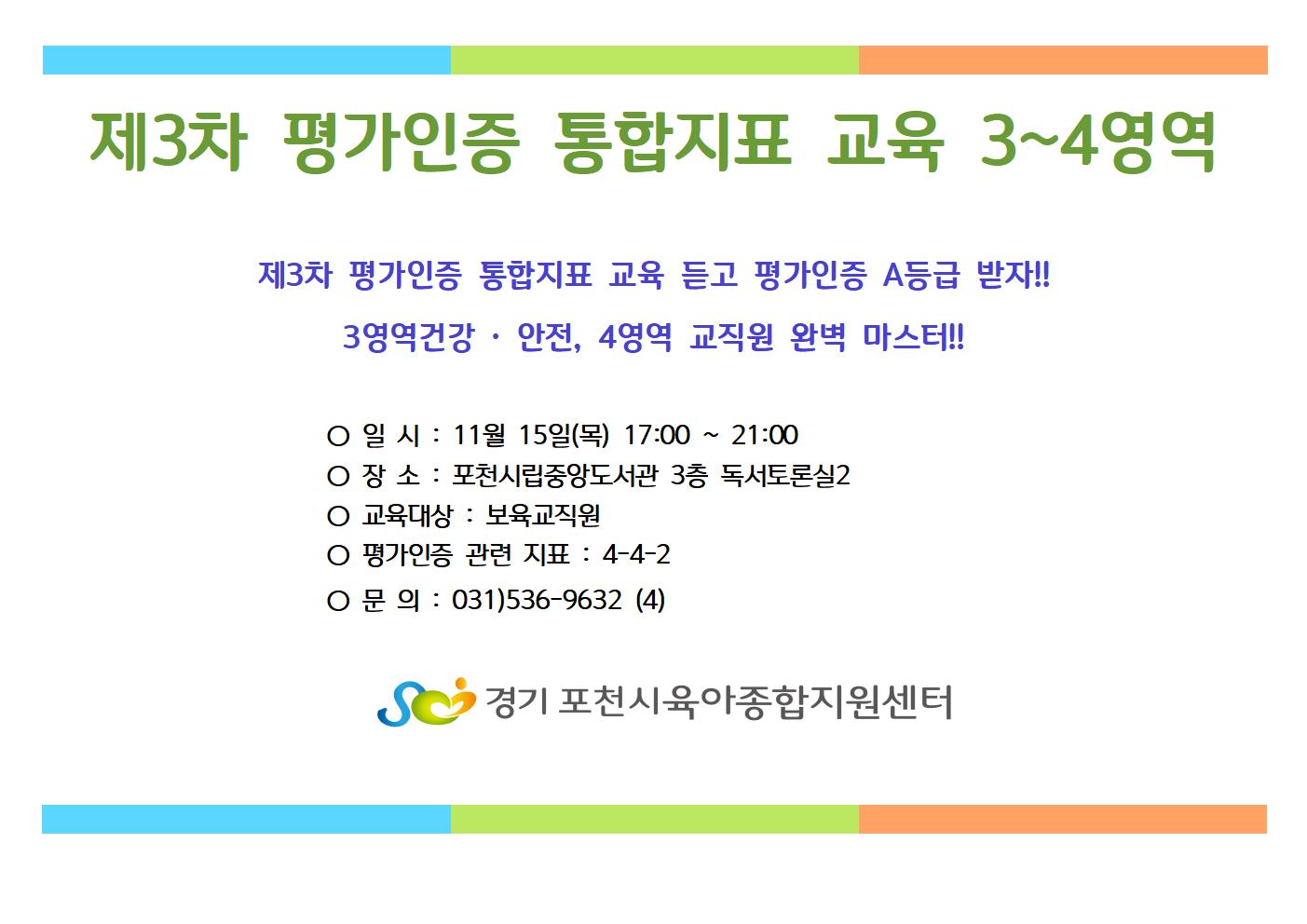 제3차 평가인증 통합지표 교육 3~4영역

제3차 평가인증 통합지표 교육 듣고 평가인증 A등급 받자!!

3영역건강 · 안전, 4영역 교직원 완벽 마스터!!

○ 일 시 : 11월 15일(목) 17:00 ~ 21:00
○ 장 소 : 포천시립중앙도서관 3층 독서토론실2
○ 교육대상 : 보육교직원
○ 평가인증 관련 지표 : 4-4-2
○ 문 의 : 031)536-9632 (4)

경기 포천시육아종합지원센터